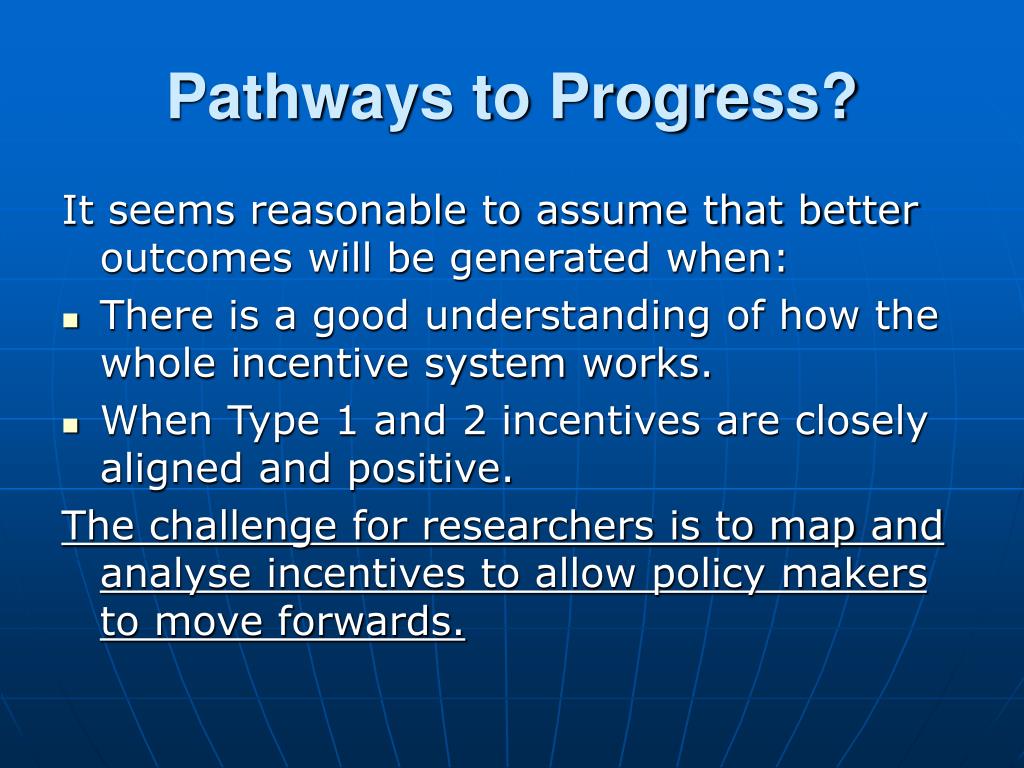 Pathways to Progress?

It seems reasonable to assume that better outcomes will be generated when:

- There is a good understanding of how the whole incentive system works.
- When Type 1 and 2 incentives are closely aligned and positive.

The challenge for researchers is to map and analyse incentives to allow policy makers to move forwards.